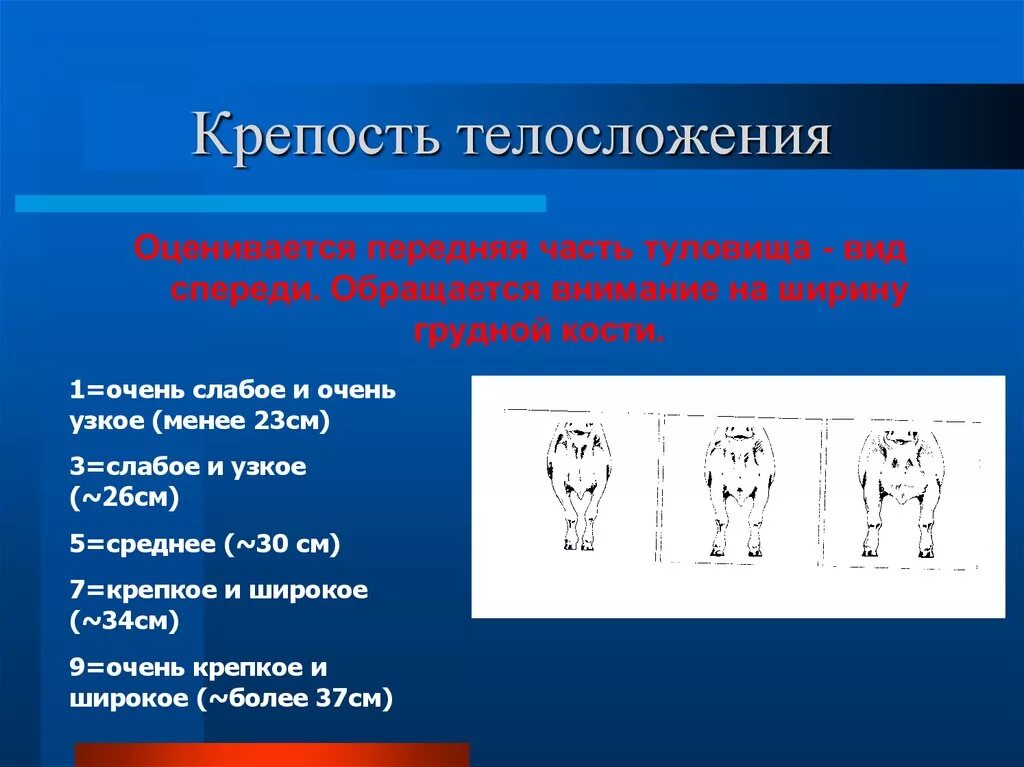 Крепость телосложения

Оценивается передняя часть туловища - вид спереди. Обращается внимание на ширину грудной кости.

1=очень слабое и очень узкое (менее 23см)

3=слабое и узкое (~26см)

5=среднее (~30 см)

7=крепкое и широкое (~34см)

9=очень крепкое и широкое (~более 37см)